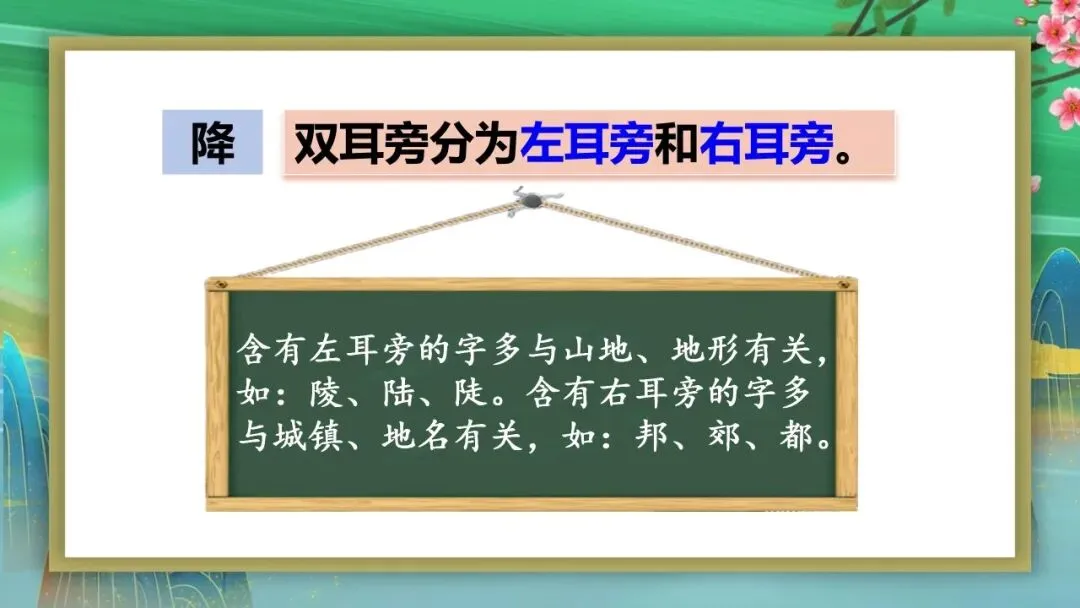 降

双耳旁分为左耳旁和右耳旁。

含有左耳旁的字多与山地、地形有关，如：陵、陆、陡。含有右耳旁的字多与城镇、地名有关，如：邦、郊、都。